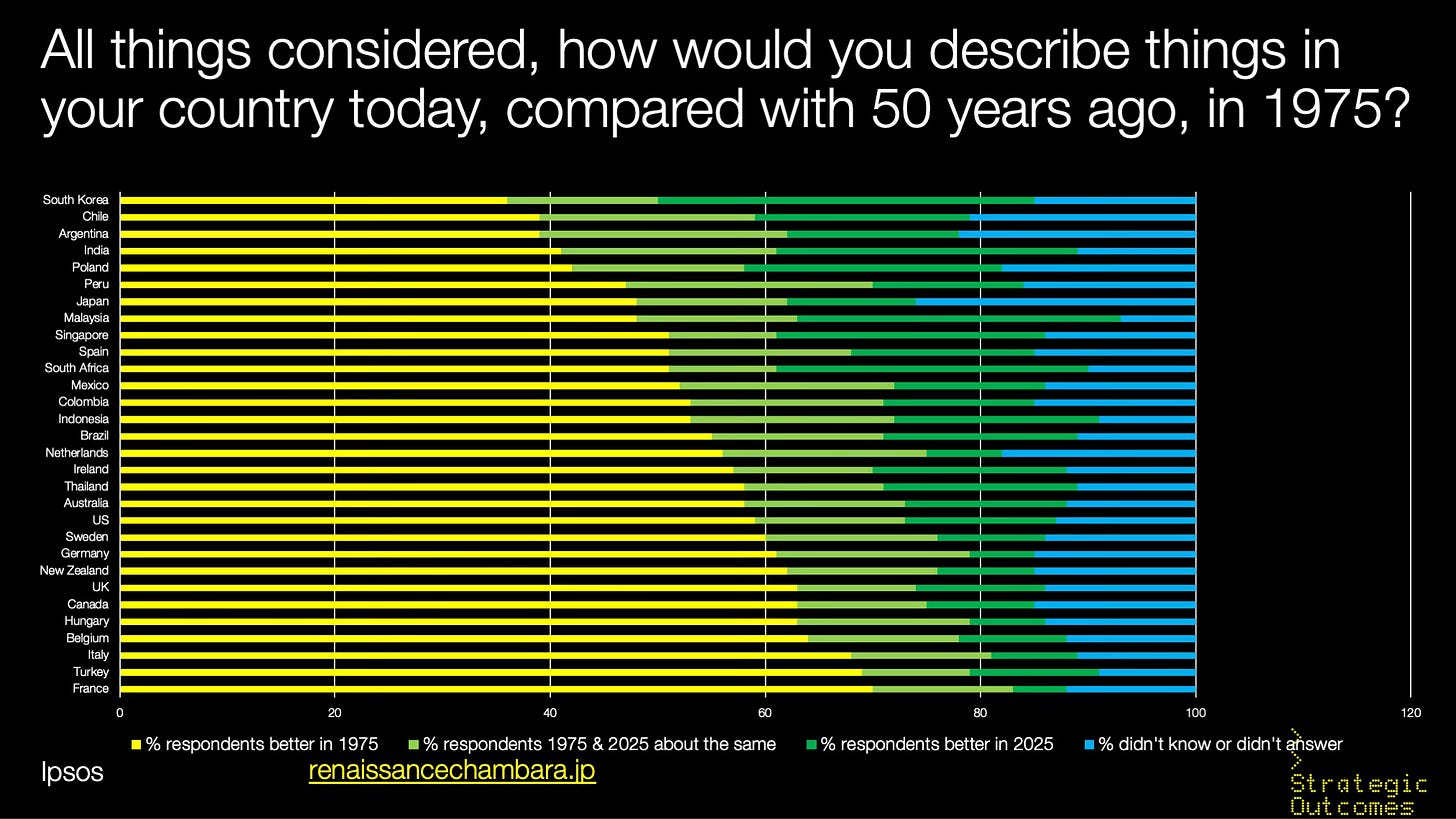 All things considered, how would you describe things in your country today, compared with 50 years ago, in 1975?

South Korea
Chile
Argentina
India
Poland
Peru
Japan
Malaysia
Singapore
Spain
South Africa
Mexico
Colombia
Indonesia
Brazil
Netherlands
Ireland
Thailand
Australia
US
Sweden
Germany
New Zealand
UK
Canada
Hungary
Belgium
Italy
Turkey
France

0
20
40
60
80
100
120

% respondents better in 1975
% respondents 1975 & 2025 about the same
% respondents better in 2025
% didn't know or didn't answer

Ipsos
renaissancechambara.jp

Strategic Outcomes